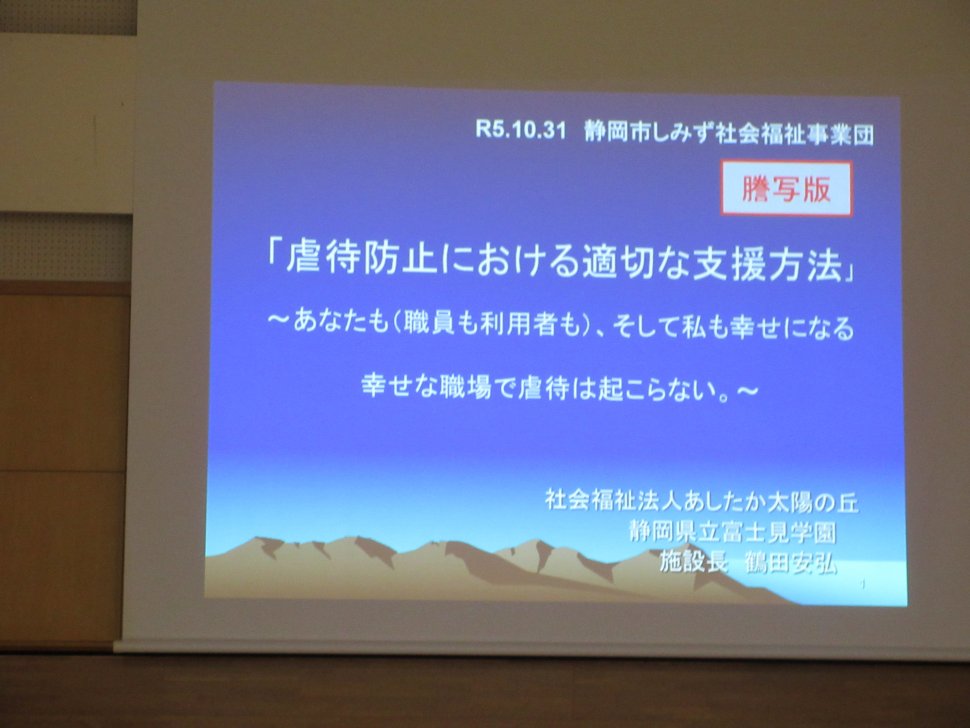 R5.10.31 静岡市しみず社会福祉事業団

謄写版

「虐待防止における適切な支援方法」

～あなたも（職員も利用者も）、そして私も幸せになる

幸せな職場で虐待は起こらない。～

社会福祉法人あしたか太陽の丘
静岡県立富士見学園
施設長 鶴田安弘

1